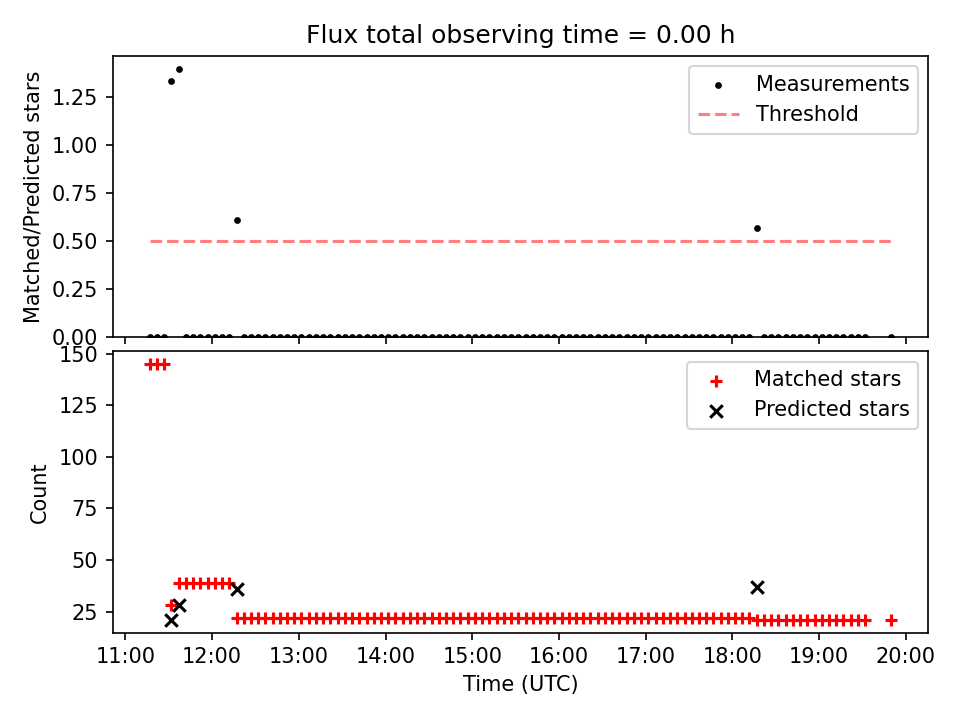 Flux total observing time = 0.00 h

Matched/Predicted stars

1.25
1.00
0.75
0.50
0.25
0.00

Measurements
Threshold

Count

150
125
100
75
50
25

Matched stars
Predicted stars

11:00 12:00 13:00 14:00 15:00 16:00 17:00 18:00 19:00 20:00
Time (UTC)